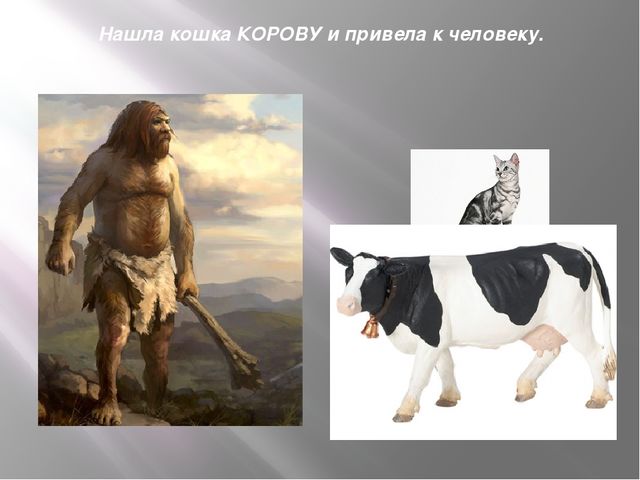 Нашла кошка КОРОВУ и привела к человеку.